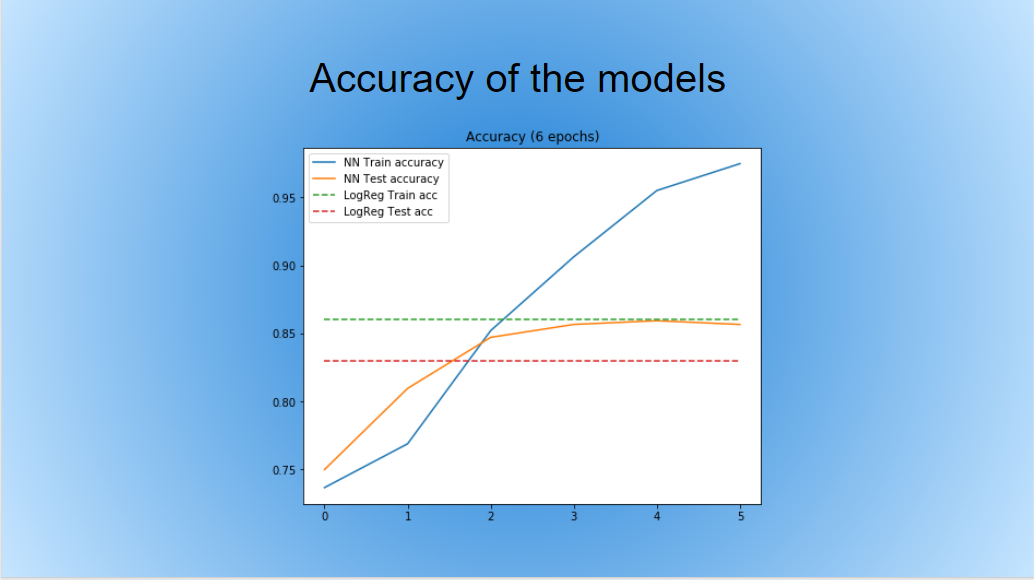 Accuracy of the models

Accuracy (6 epochs)

NN Train accuracy
NN Test accuracy
LogReg Train acc
LogReg Test acc

0.95
0.90
0.85
0.80
0.75

0
1
2
3
4
5